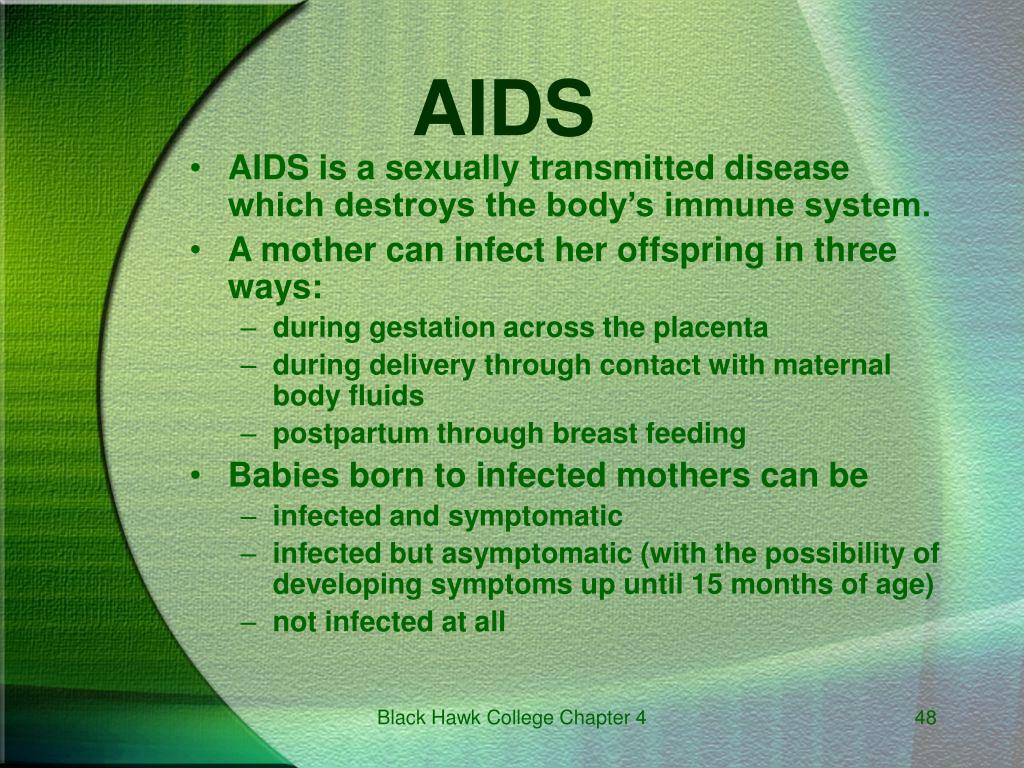 AIDS

• AIDS is a sexually transmitted disease which destroys the body’s immune system.
• A mother can infect her offspring in three ways:
– during gestation across the placenta
– during delivery through contact with maternal body fluids
– postpartum through breast feeding
• Babies born to infected mothers can be
– infected and symptomatic
– infected but asymptomatic (with the possibility of developing symptoms up until 15 months of age)
– not infected at all

Black Hawk College Chapter 4

48